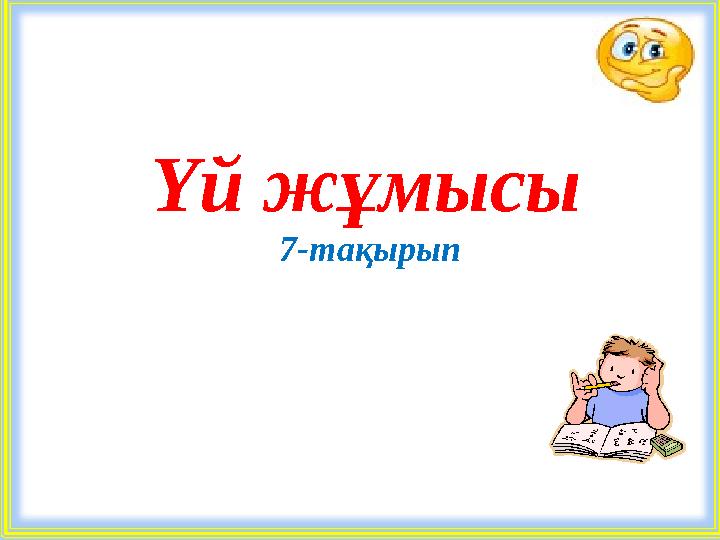 Үй жұмысы
7-тақырып